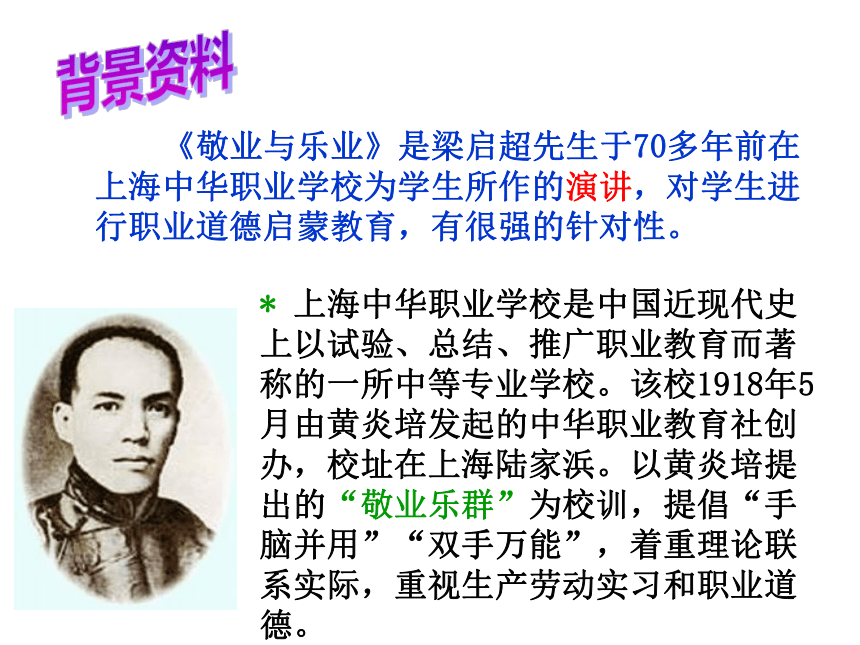 背景资料

《敬业与乐业》是梁启超先生于70多年前在上海中华职业学校为学生所作的演讲，对学生进行职业道德启蒙教育，有很强的针对性。

* 上海中华职业学校是中国近现代史上以试验、总结、推广职业教育而著称的一所中等专业学校。该校1918年5月由黄炎培发起的中华职业教育社创办，校址在上海陆家浜。以黄炎培提出的“敬业乐群”为校训，提倡“手脑并用”“双手万能”，着重理论联系实际，重视生产劳动实习和职业道德。